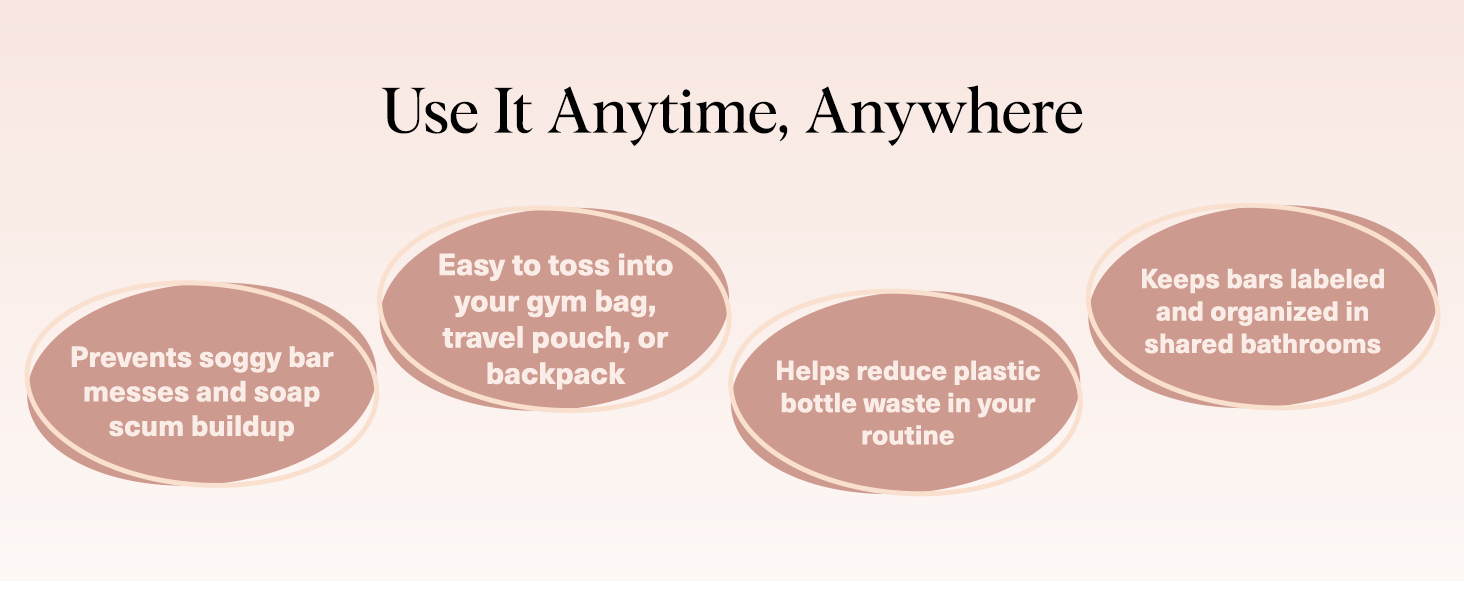 Use It Anytime, Anywhere

Prevents soggy bar messes and soap scum buildup

Easy to toss into your gym bag, travel pouch, or backpack

Helps reduce plastic bottle waste in your routine

Keeps bars labeled and organized in shared bathrooms